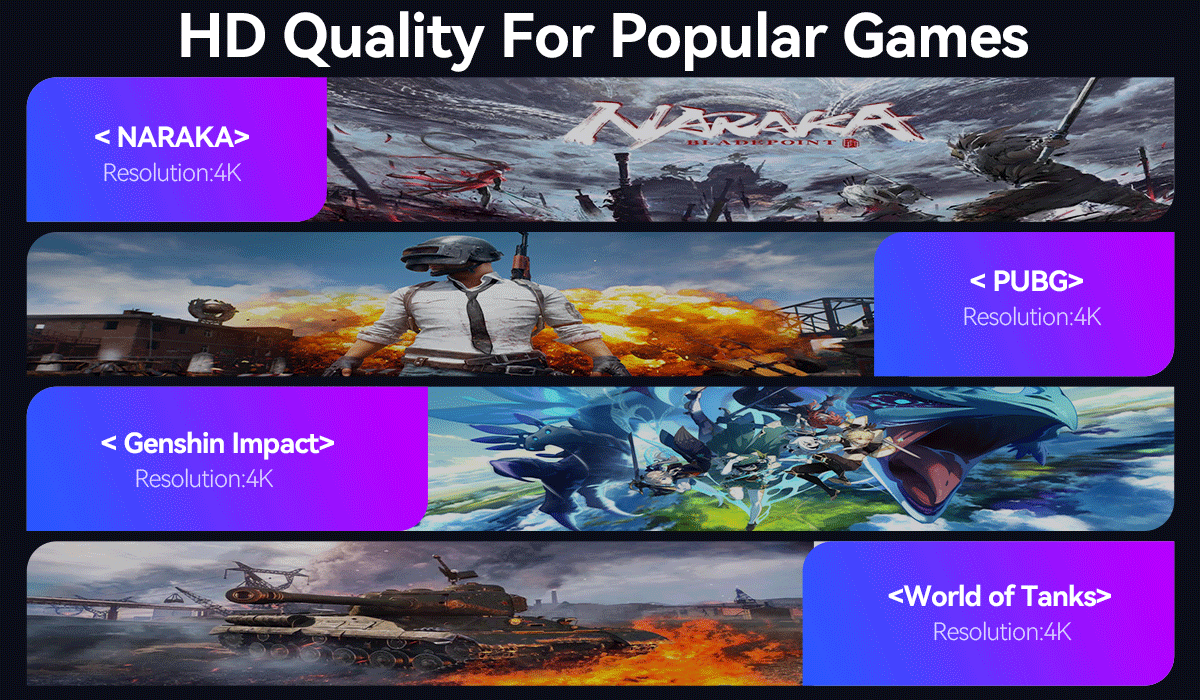 HD Quality For Popular Games

< NARAKA>
Resolution:4K

NARAKA
BLADEPOINT

< PUBG>
Resolution:4K

< Genshin Impact>
Resolution:4K

<World of Tanks>
Resolution:4K